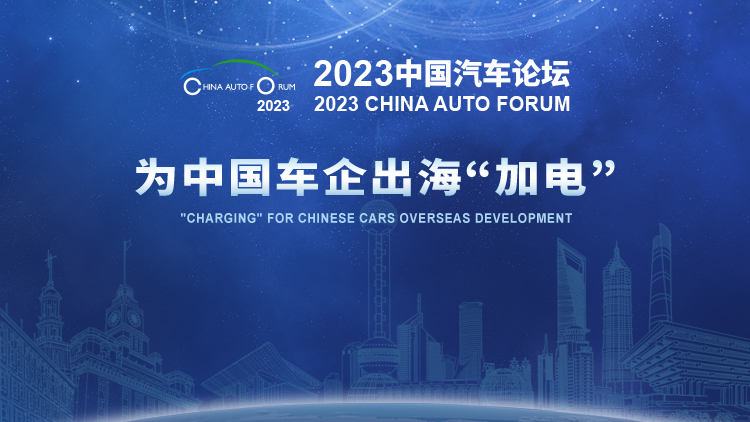 CHINA AUTO FORUM
2023

2023中国汽车论坛
2023 CHINA AUTO FORUM

为中国车企出海“加电”

"CHARGING" FOR CHINESE CARS OVERSEAS DEVELOPMENT